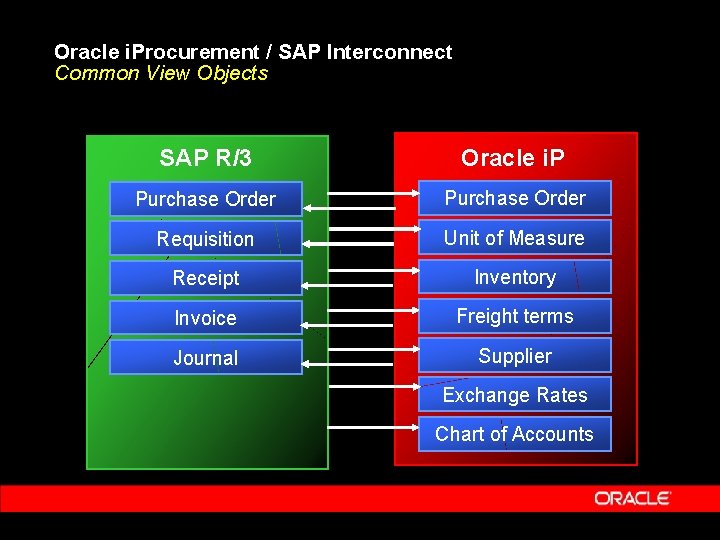 Oracle iProcurement / SAP Interconnect
Common View Objects

SAP R/3

Purchase Order
Requisition
Receipt
Invoice
Journal

Oracle iP

Purchase Order
Unit of Measure
Inventory
Freight terms
Supplier
Exchange Rates
Chart of Accounts

ORACLE